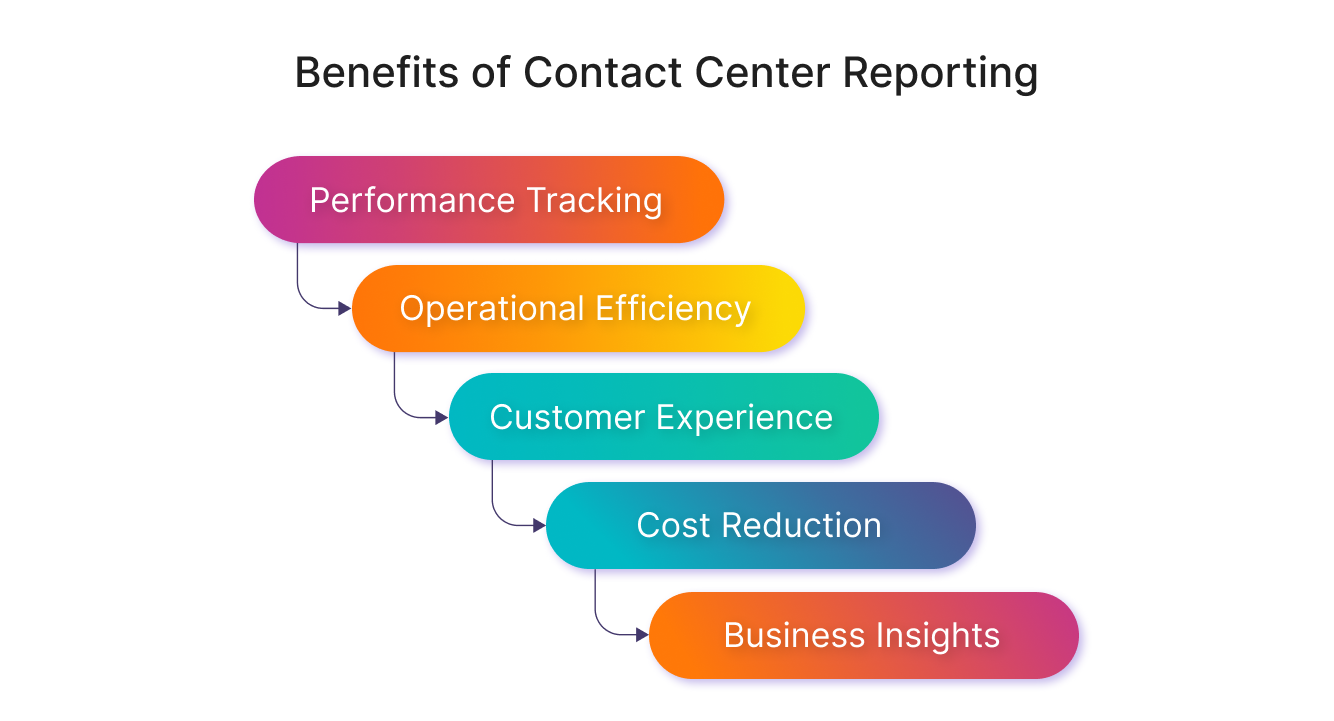 Benefits of Contact Center Reporting

Performance Tracking

Operational Efficiency

Customer Experience

Cost Reduction

Business Insights